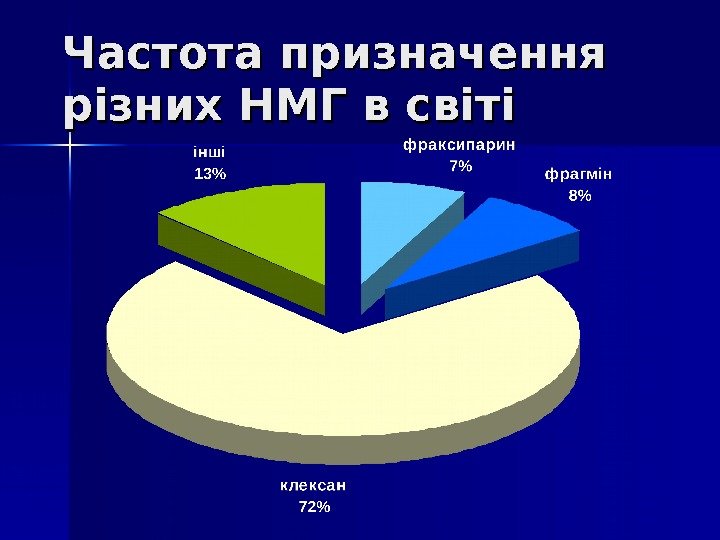 Частота призначення різних НМГ в світі

інші
13%

фраксипарин
7%

фрагмін
8%

клексан
72%